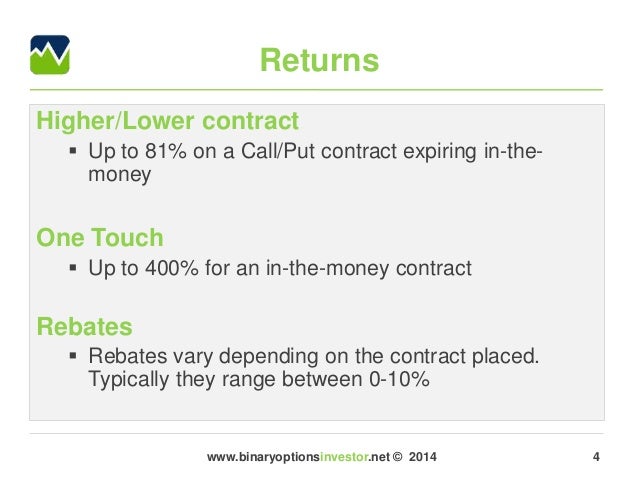 Returns

Higher/Lower contract

▪ Up to 81% on a Call/Put contract expiring in-the-money

One Touch

▪ Up to 400% for an in-the-money contract

Rebates

▪ Rebates vary depending on the contract placed. Typically they range between 0-10%

www.binaryoptionsinvestor.net © 2014

4